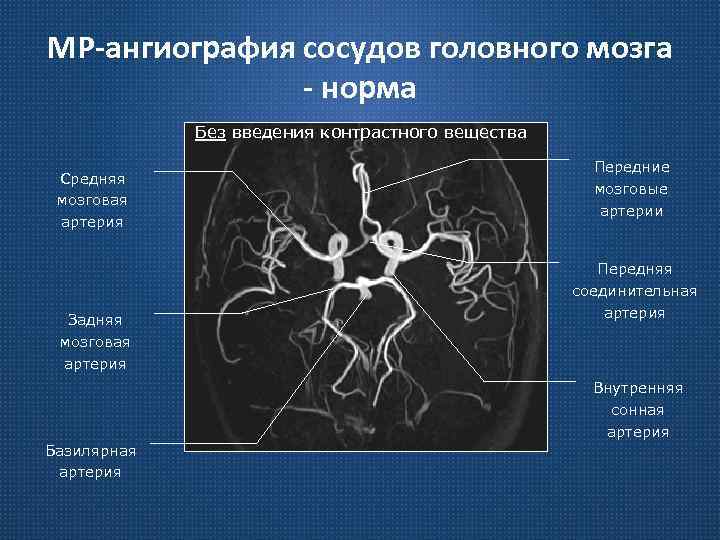 МР-ангиография сосудов головного мозга - норма

Без введения контрастного вещества

Средняя мозговая артерия

Задняя мозговая артерия

Базилярная артерия

Передние мозговые артерии

Передняя соединительная артерия

Внутренняя сонная артерия